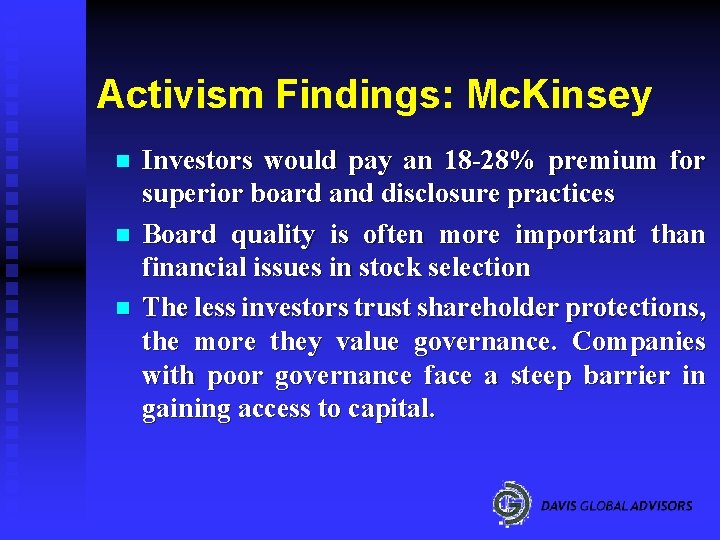 Activism Findings: McKinsey

Investors would pay an 18-28% premium for superior board and disclosure practices

Board quality is often more important than financial issues in stock selection

The less investors trust shareholder protections, the more they value governance. Companies with poor governance face a steep barrier in gaining access to capital.

DAVIS GLOBAL ADVISORS